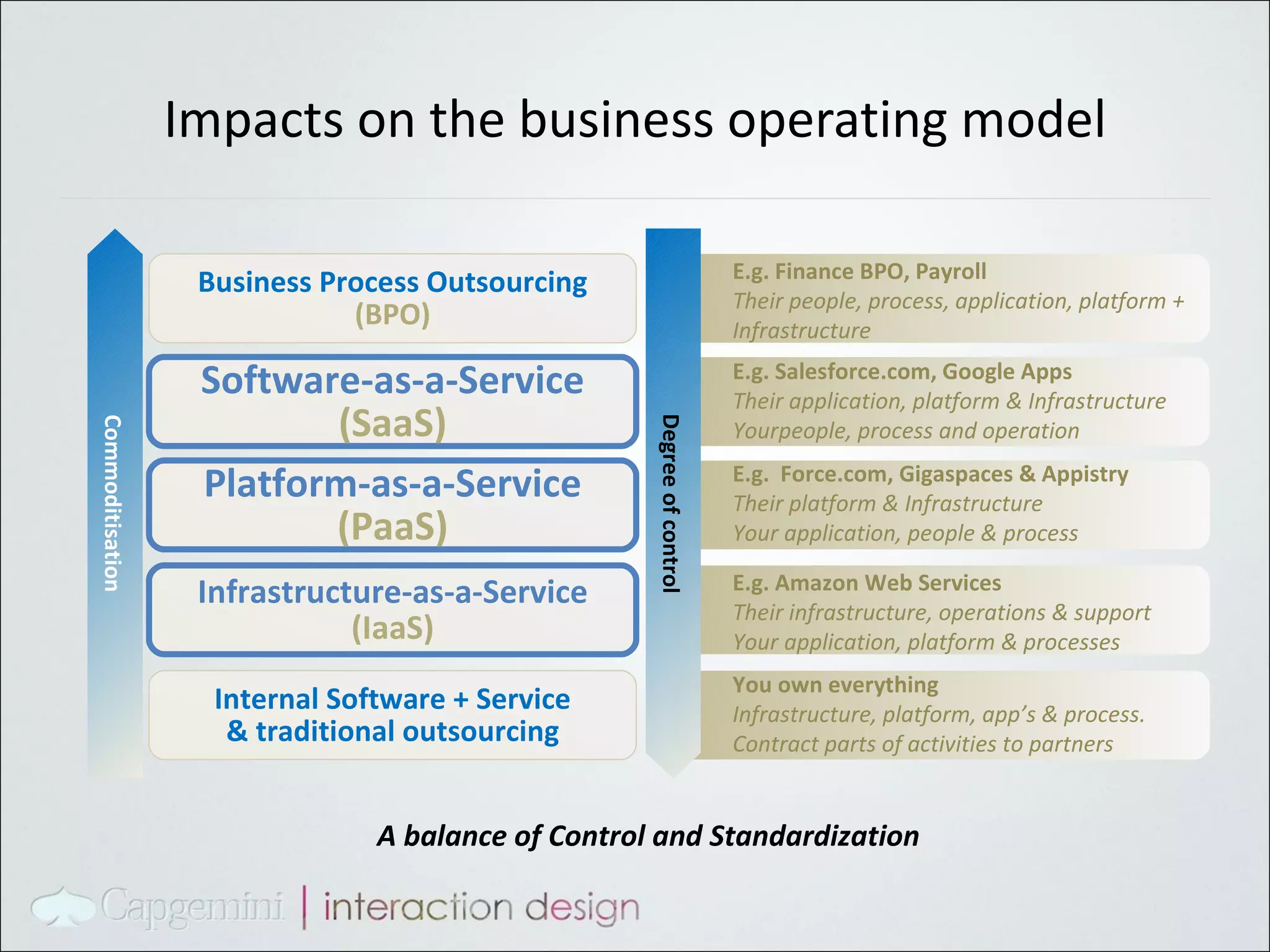 Impacts on the business operating model

Commoditisation

Business Process Outsourcing (BPO)

Software-as-a-Service (SaaS)

Platform-as-a-Service (PaaS)

Infrastructure-as-a-Service (IaaS)

Internal Software + Service & traditional outsourcing

Degree of control

E.g. Finance BPO, Payroll
Their people, process, application, platform + Infrastructure

E.g. Salesforce.com, Google Apps
Their application, platform & Infrastructure
Yourpeople, process and operation

E.g. Force.com, Gigaspaces & Appistry
Their platform & Infrastructure
Your application, people & process

E.g. Amazon Web Services
Their infrastructure, operations & support
Your application, platform & processes

You own everything
Infrastructure, platform, app's & process.
Contract parts of activities to partners

A balance of Control and Standardization

Capgemini | interaction design